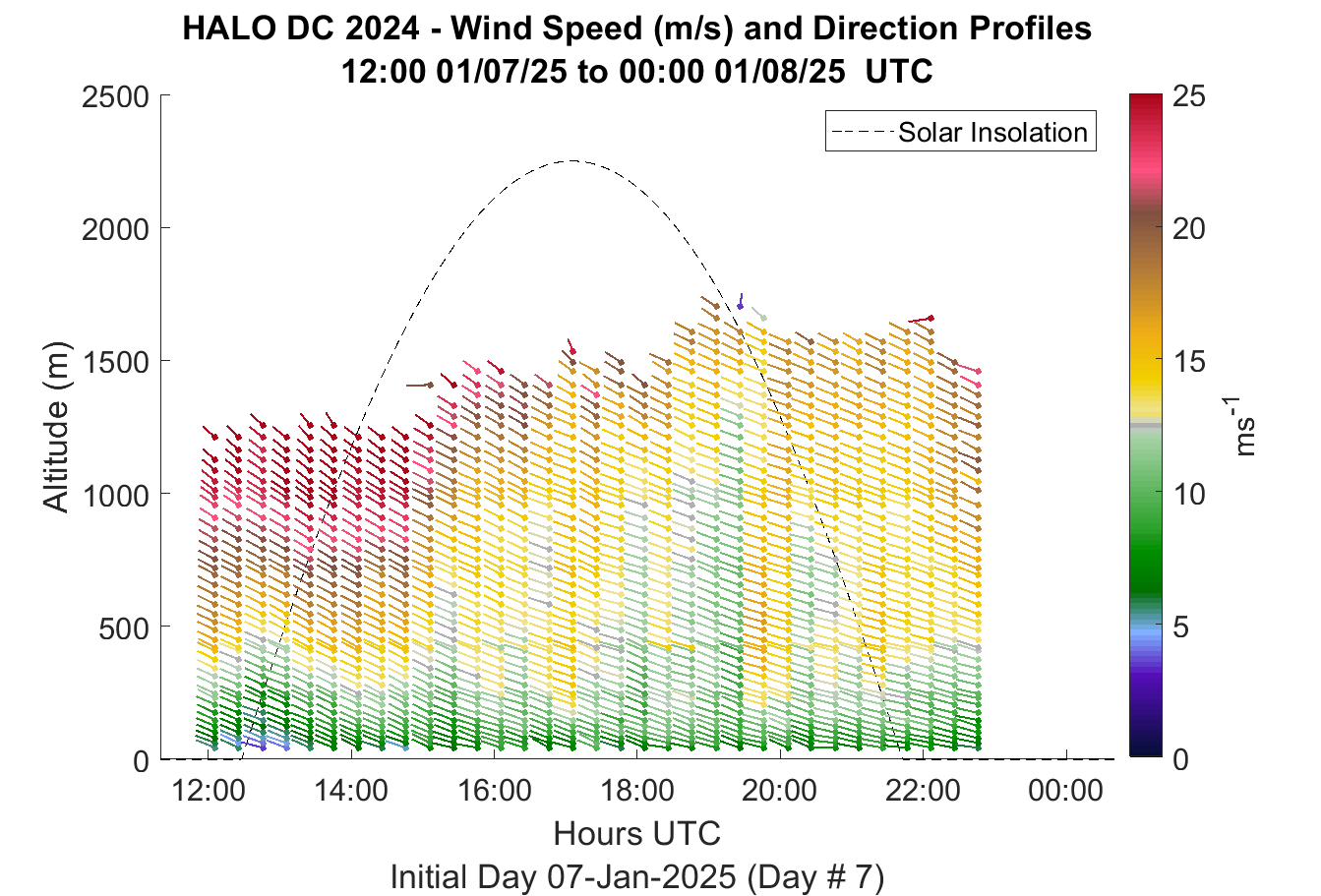 HALO DC 2024 - Wind Speed (m/s) and Direction Profiles
12:00 01/07/25 to 00:00 01/08/25 UTC

Solar Insolation

Altitude (m)

2500
2000
1500
1000
500
0

12:00 14:00 16:00 18:00 20:00 22:00 00:00

Hours UTC

Initial Day 07-Jan-2025 (Day # 7)

25
20
15
10
5
0

$ms^{-1}$